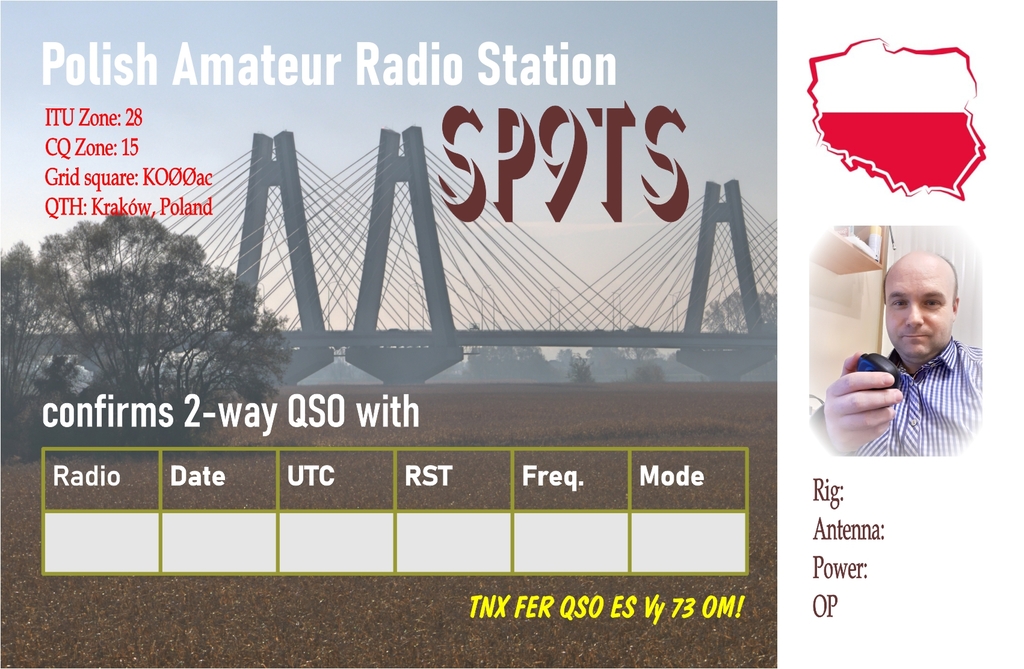 Polish Amateur Radio Station

ITU Zone: 28
CQ Zone: 15
Grid square: KOØØac
QTH: Kraków, Poland

SP9TS

confirms 2-way QSO with

| Radio | Date | UTC | RST | Freq. | Mode |
|---|---|---|---|---|---|
| | | | | | |

TNX FER QSO ES Vy 73 OM!

Rig:
Antenna:
Power:
OP